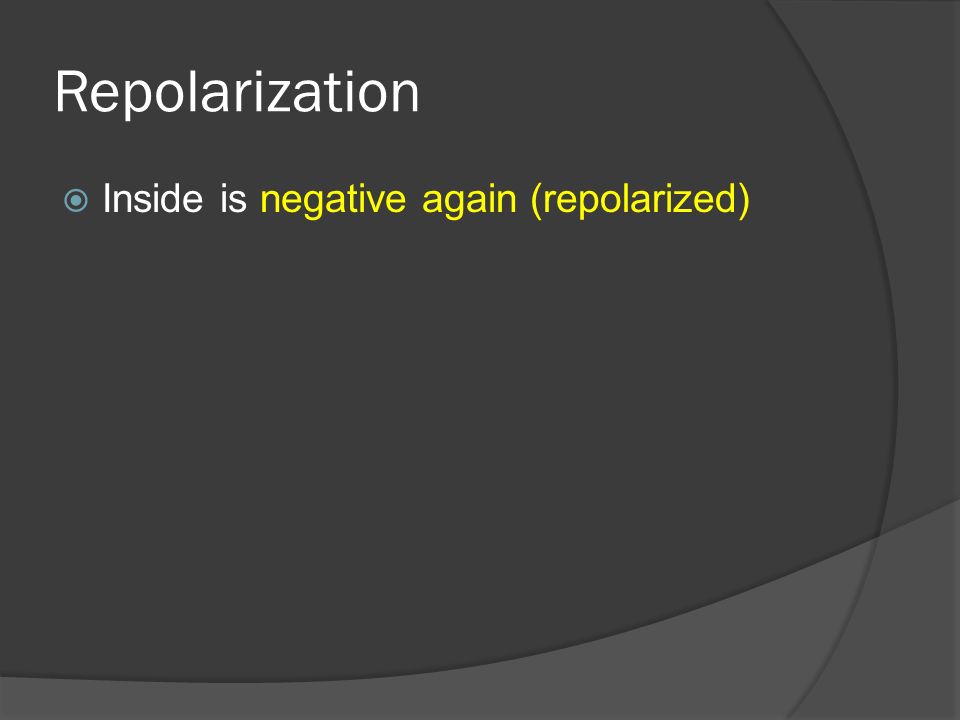 Repolarization

Inside is negative again (repolarized)